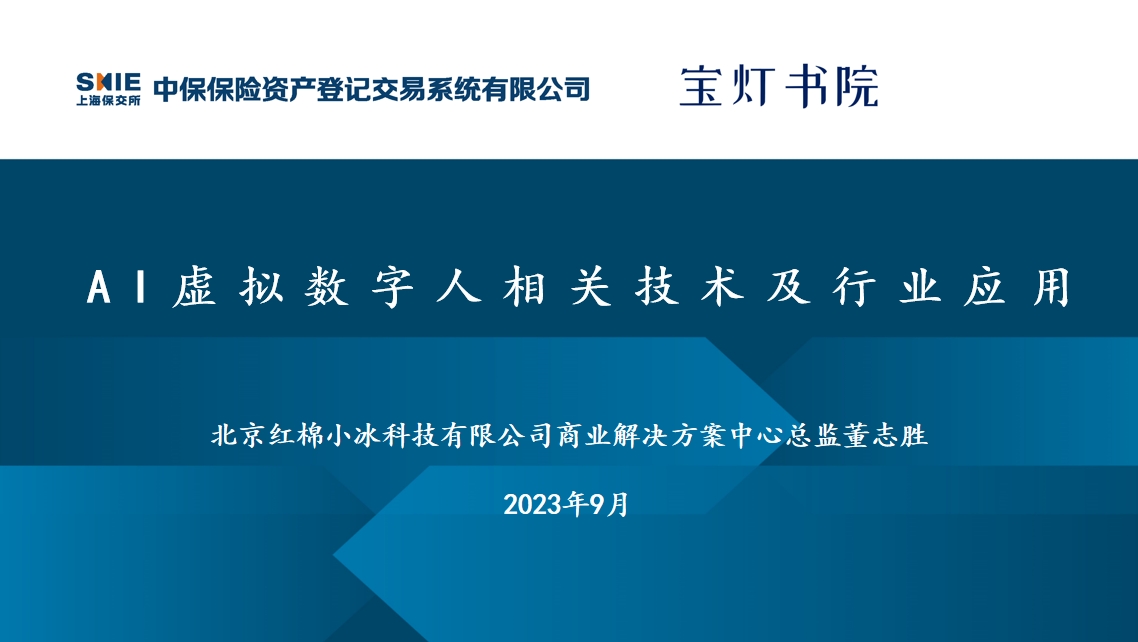 SHIE
上海保交所
中保保险资产登记交易系统有限公司

宝灯书院

AI虚拟数字人相关技术及行业应用

北京红棉小冰科技有限公司商业解决方案中心总监董志胜

2023年9月